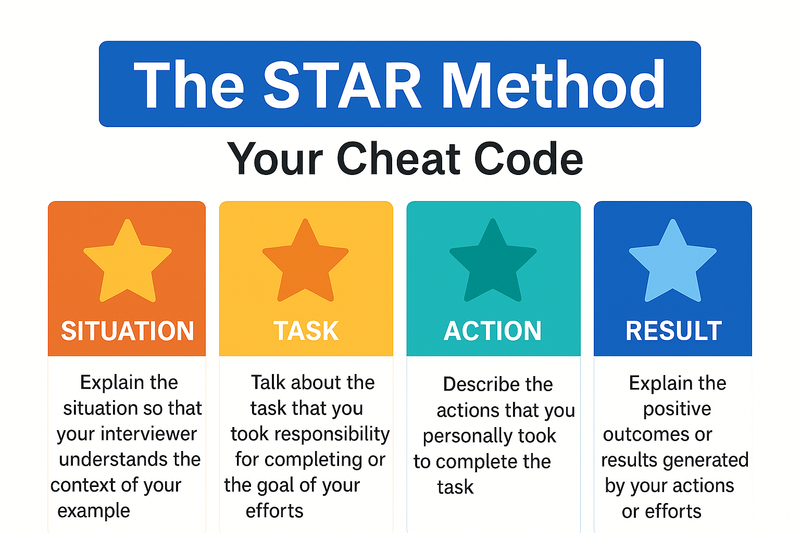 The STAR Method

Your Cheat Code

SITUATION

Explain the situation so that your interviewer understands the context of your example

TASK

Talk about the task that you took responsibility for completing or the goal of your efforts

ACTION

Describe the actions that you personally took to complete the task

RESULT

Explain the positive outcomes or results generated by your actions or efforts